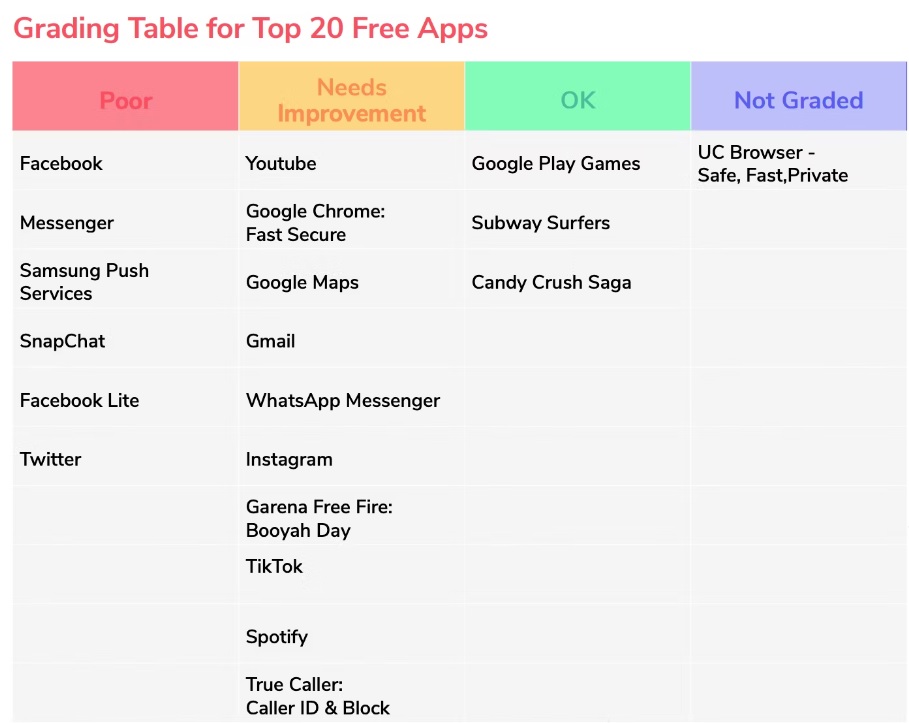 Grading Table for Top 20 Free Apps

| Poor | Needs Improvement | OK | Not Graded |
|---|---|---|---|
| Facebook | Youtube | Google Play Games | UC Browser - Safe, Fast,Private |
| Messenger | Google Chrome: Fast Secure | Subway Surfers | |
| Samsung Push Services | Google Maps | Candy Crush Saga | |
| SnapChat | Gmail | | |
| Facebook Lite | WhatsApp Messenger | | |
| Twitter | Instagram | | |
| | Garena Free Fire: Booyah Day | | |
| | TikTok | | |
| | Spotify | | |
| | True Caller: Caller ID & Block | | |